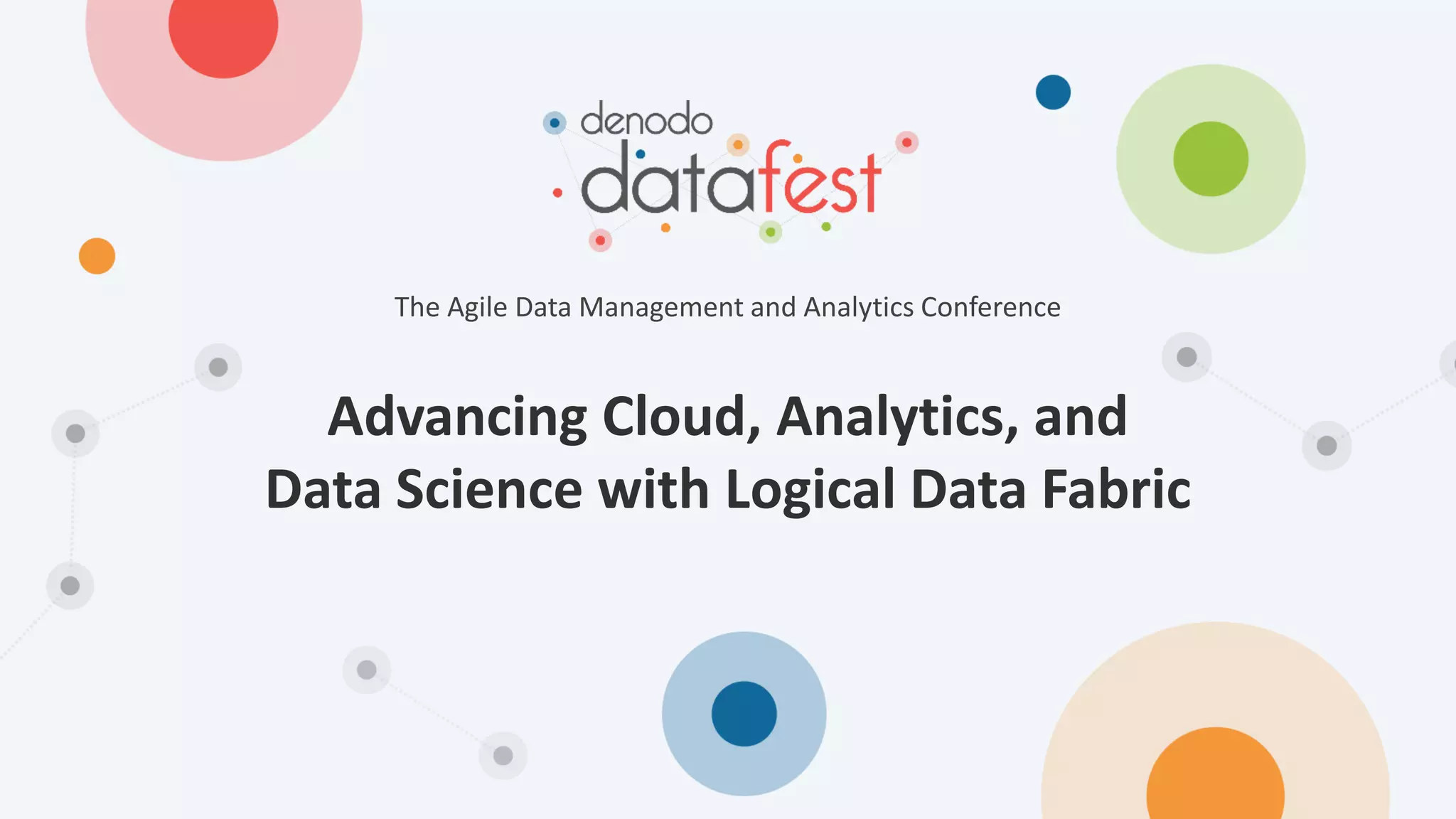 denodo
datafest

The Agile Data Management and Analytics Conference

Advancing Cloud, Analytics, and Data Science with Logical Data Fabric